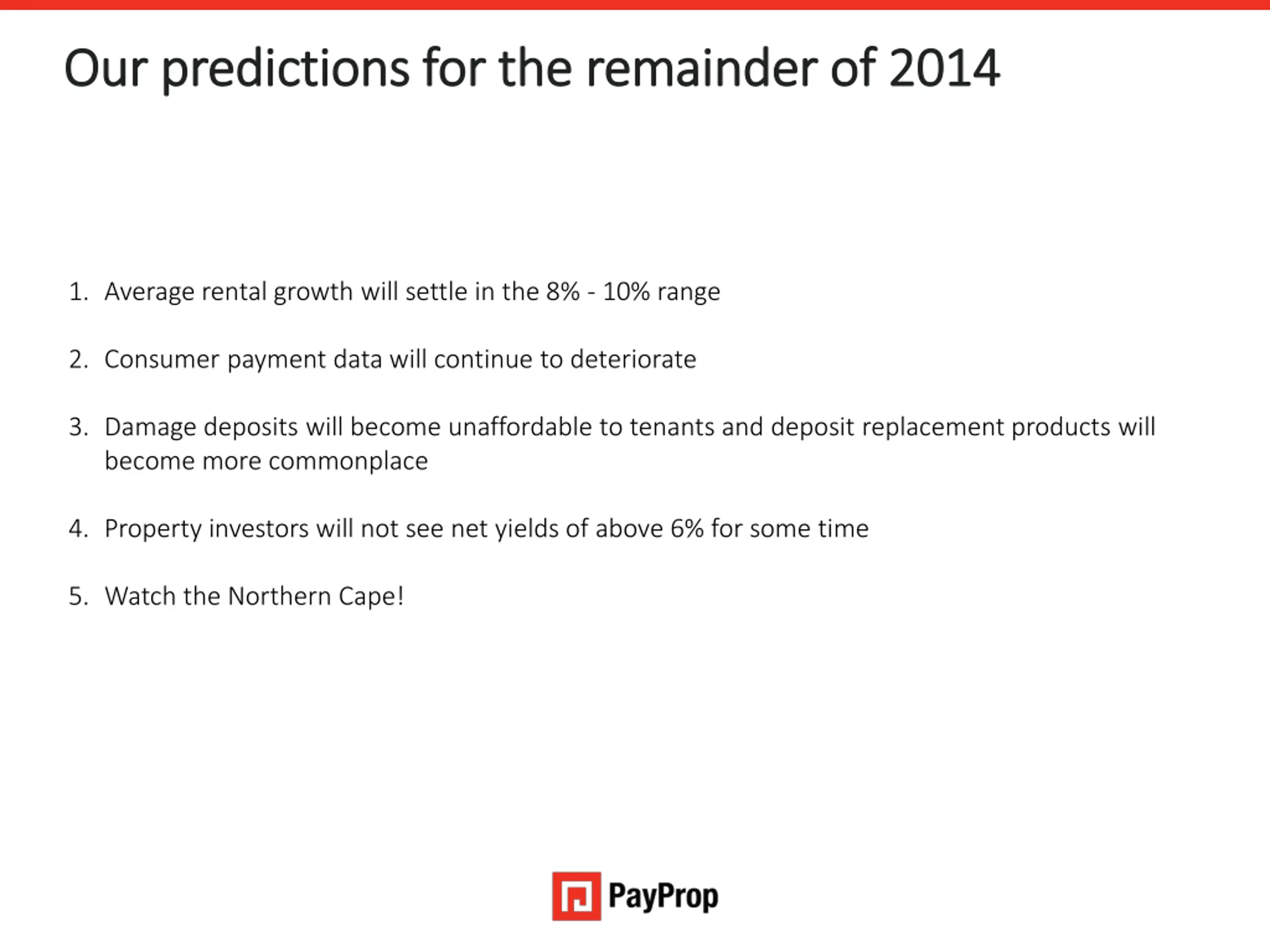 Our predictions for the remainder of 2014

1. Average rental growth will settle in the 8% - 10% range

2. Consumer payment data will continue to deteriorate

3. Damage deposits will become unaffordable to tenants and deposit replacement products will become more commonplace

4. Property investors will not see net yields of above 6% for some time

5. Watch the Northern Cape!

PayProp